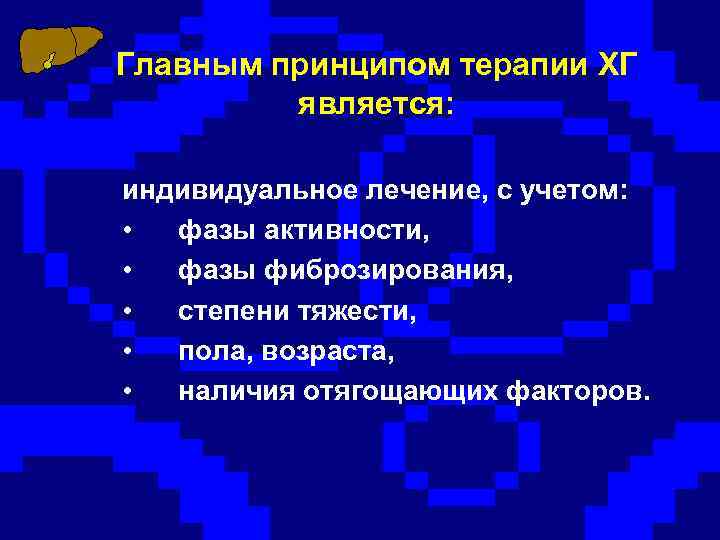 Главным принципом терапии ХГ является:

индивидуальное лечение, с учетом:
• фазы активности,
• фазы фиброзирования,
• степени тяжести,
• пола, возраста,
• наличия отягощающих факторов.